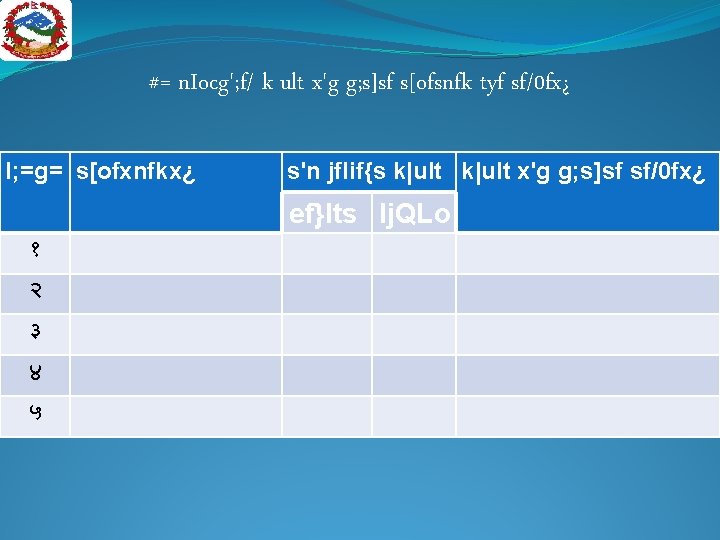 #= nIocg';f/ k ult x'g g;s]sf s[ofsnfk tyf sf/0fx¿

| l;=g= | s[ofxnfkx¿ | s'n jflif{s k\|ult | | k\|ult x'g g;s]sf sf/0fx¿ |
|---|---|---|---|---|
| | | ef}lts | ljQLo | |
| १ | | | | |
| २ | | | | |
| ३ | | | | |
| ४ | | | | |
| ५ | | | | |